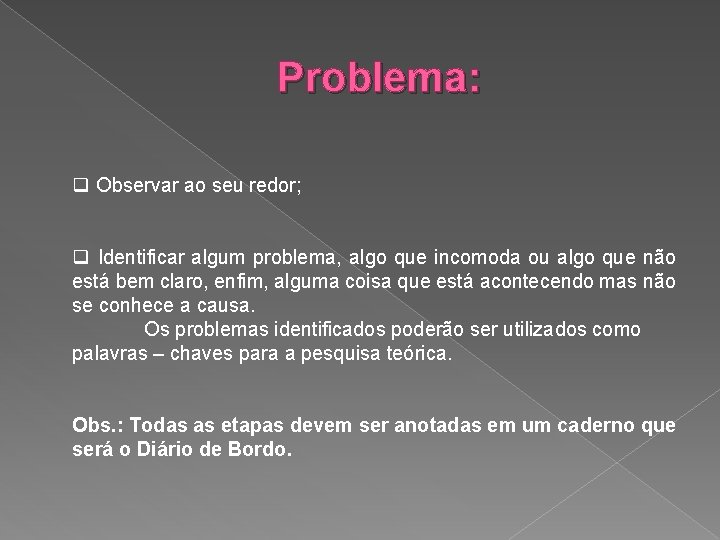 Problema:

❑ Observar ao seu redor;

❑ Identificar algum problema, algo que incomoda ou algo que não está bem claro, enfim, alguma coisa que está acontecendo mas não se conhece a causa.

Os problemas identificados poderão ser utilizados como palavras – chaves para a pesquisa teórica.

Obs.: Todas as etapas devem ser anotadas em um caderno que será o Diário de Bordo.